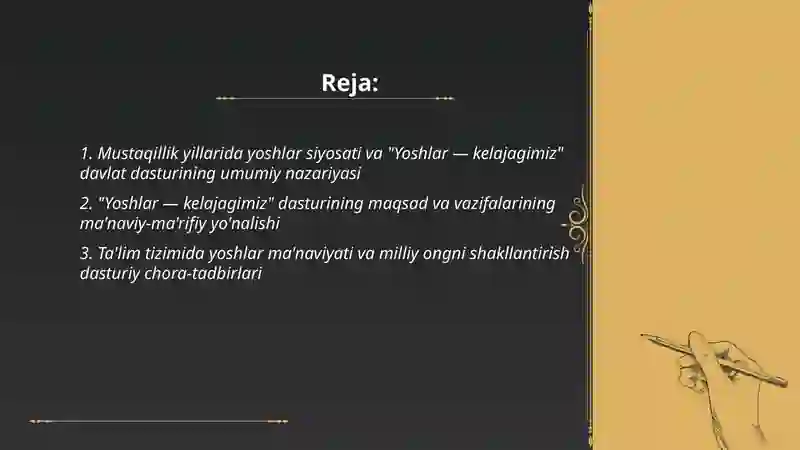 Reja:

1. Mustaqillik yillarida yoshlar siyosati va "Yoshlar — kelajagimiz" davlat dasturining umumiy nazariyasi

2. "Yoshlar — kelajagimiz" dasturining maqsad va vazifalarining ma'naviy-ma'rifiy yo'nalishi

3. Ta'lim tizimida yoshlar ma'naviyati va milliy ongni shakllantirish dasturiy chora-tadbirlari